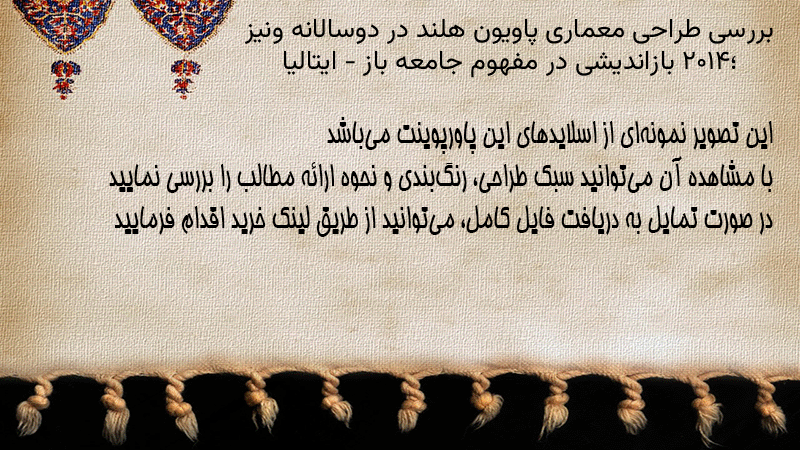 بررسی طراحی معماری پاویون هلند در دوسالانه ونیز ۲۰۱۴؛ بازاندیشی در مفهوم جامعه باز - ایتالیا

این تصویر نمونه‌ای از اسلایدهای این پاورپوینت می‌باشد
با مشاهده آن می‌توانید سبک طراحی، رنگ‌بندی و نحوه ارائه مطالب را بررسی نمایید
در صورت تمایل به دریافت فایل کامل، می‌توانید از طریق لینک خرید اقدام فرمایید